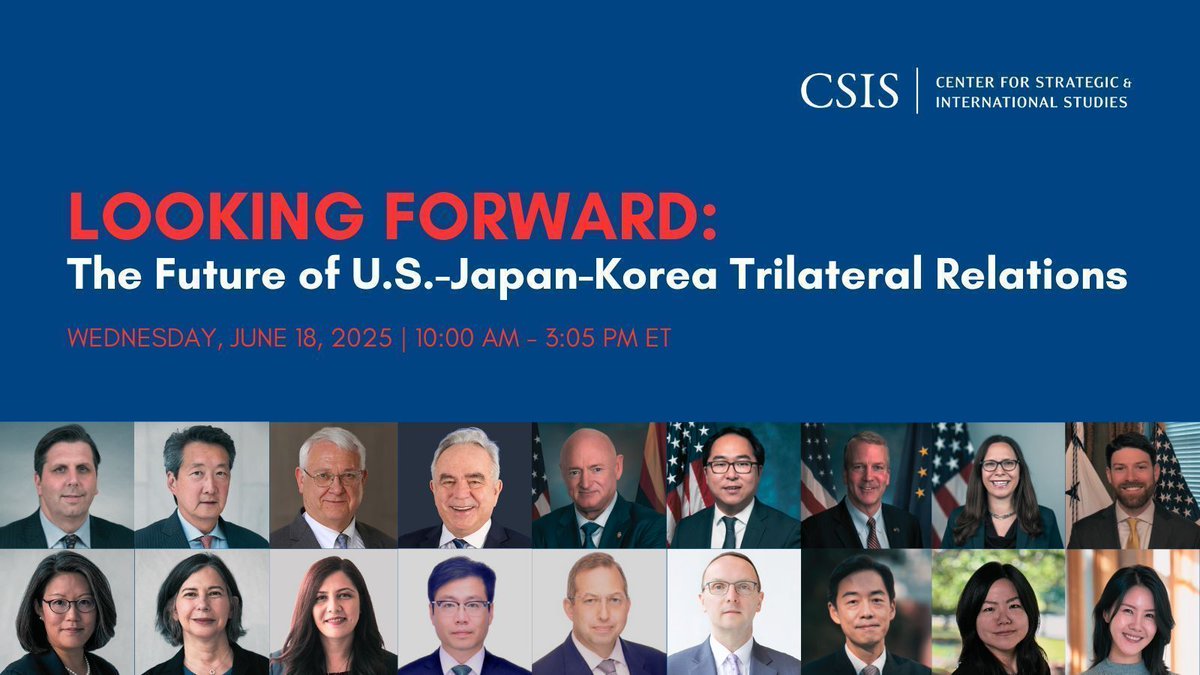 CSIS | CENTER FOR STRATEGIC & INTERNATIONAL STUDIES

LOOKING FORWARD:
The Future of U.S.-Japan-Korea Trilateral Relations

WEDNESDAY, JUNE 18, 2025 | 10:00 AM - 3:05 PM ET